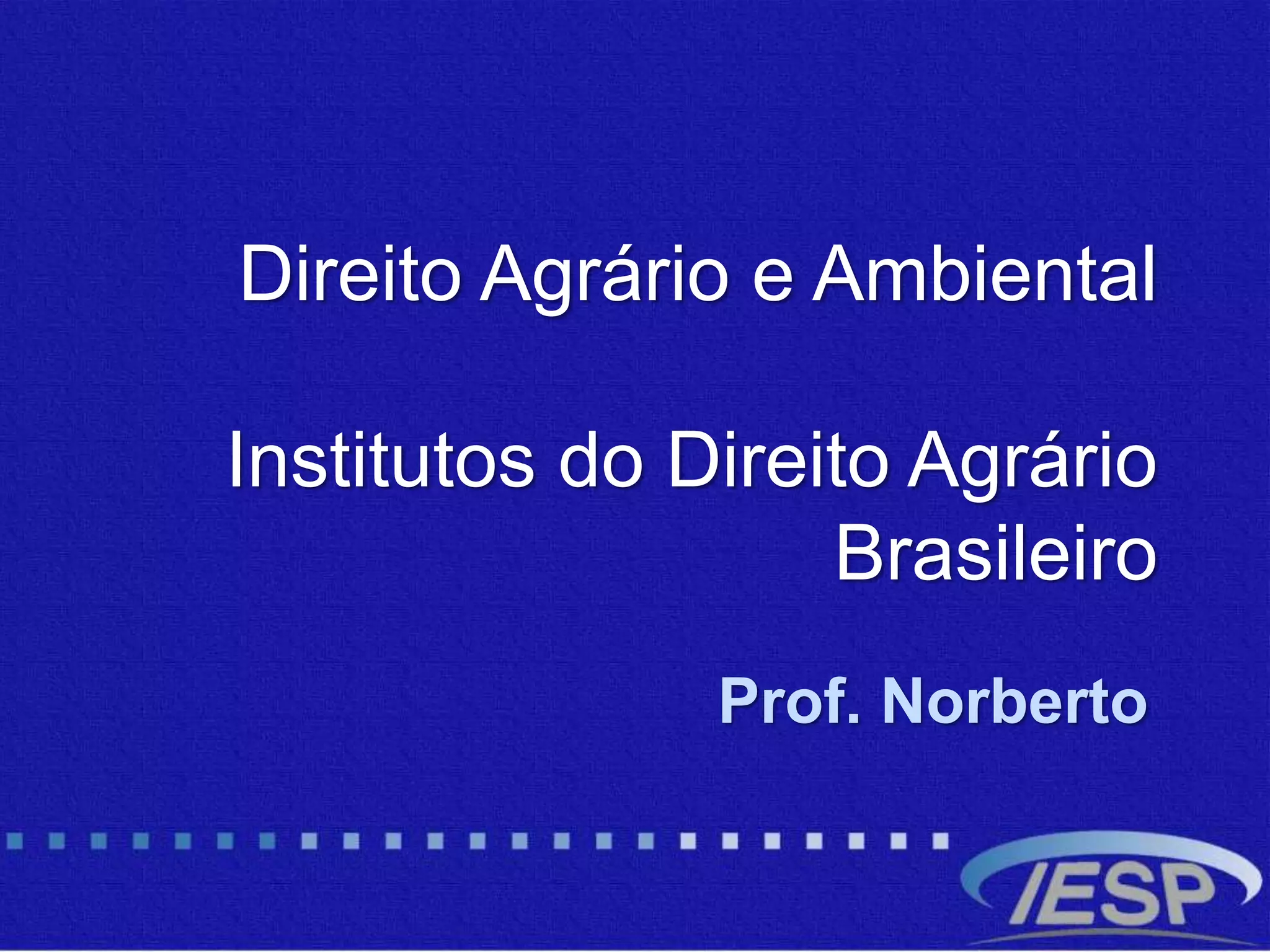 Direito Agrário e Ambiental

Institutos do Direito Agrário Brasileiro

Prof. Norberto

IESP